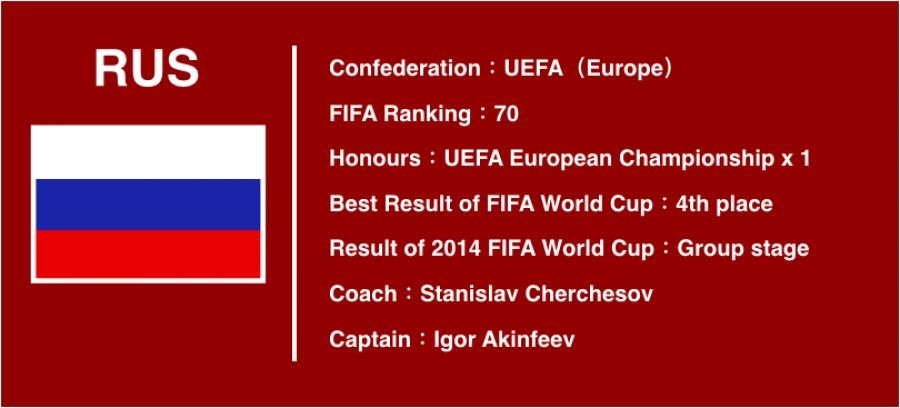 RUS

Confederation：UEFA（Europe）

FIFA Ranking：70

Honours：UEFA European Championship x 1

Best Result of FIFA World Cup：4th place

Result of 2014 FIFA World Cup：Group stage

Coach：Stanislav Cherchesov

Captain：Igor Akinfeev